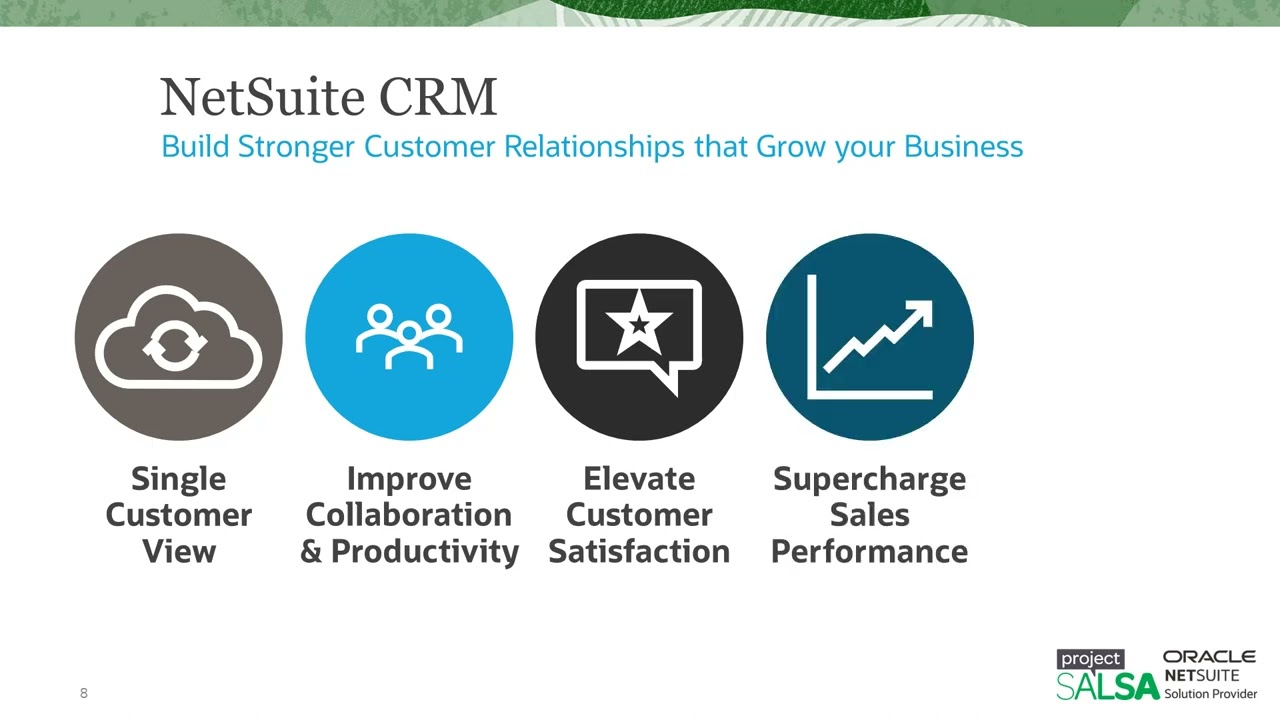 NetSuite CRM
Build Stronger Customer Relationships that Grow your Business

Single Customer View

Improve Collaboration & Productivity

Elevate Customer Satisfaction

Supercharge Sales Performance

8

project SALSA

ORACLE NETSUITE Solution Provider